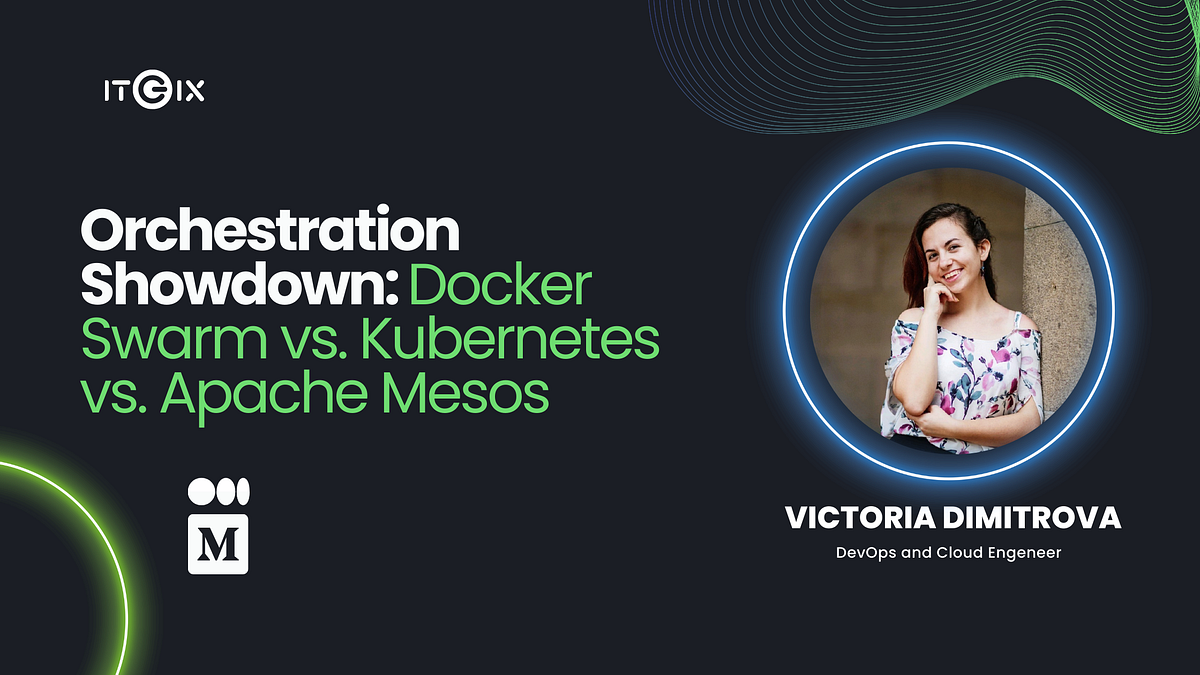 ITGIX

Orchestration Showdown: Docker Swarm vs. Kubernetes vs. Apache Mesos

M

VICTORIA DIMITROVA

DevOps and Cloud Engeneer